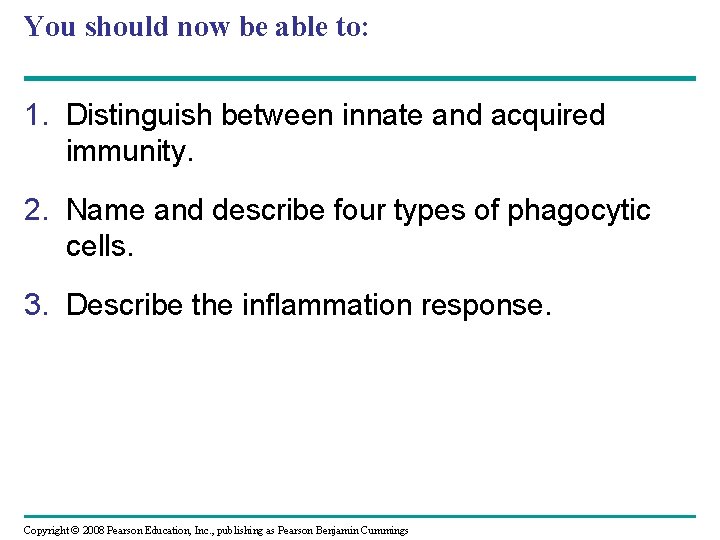 You should now be able to:

1. Distinguish between innate and acquired immunity.

2. Name and describe four types of phagocytic cells.

3. Describe the inflammation response.

Copyright © 2008 Pearson Education, Inc., publishing as Pearson Benjamin Cummings